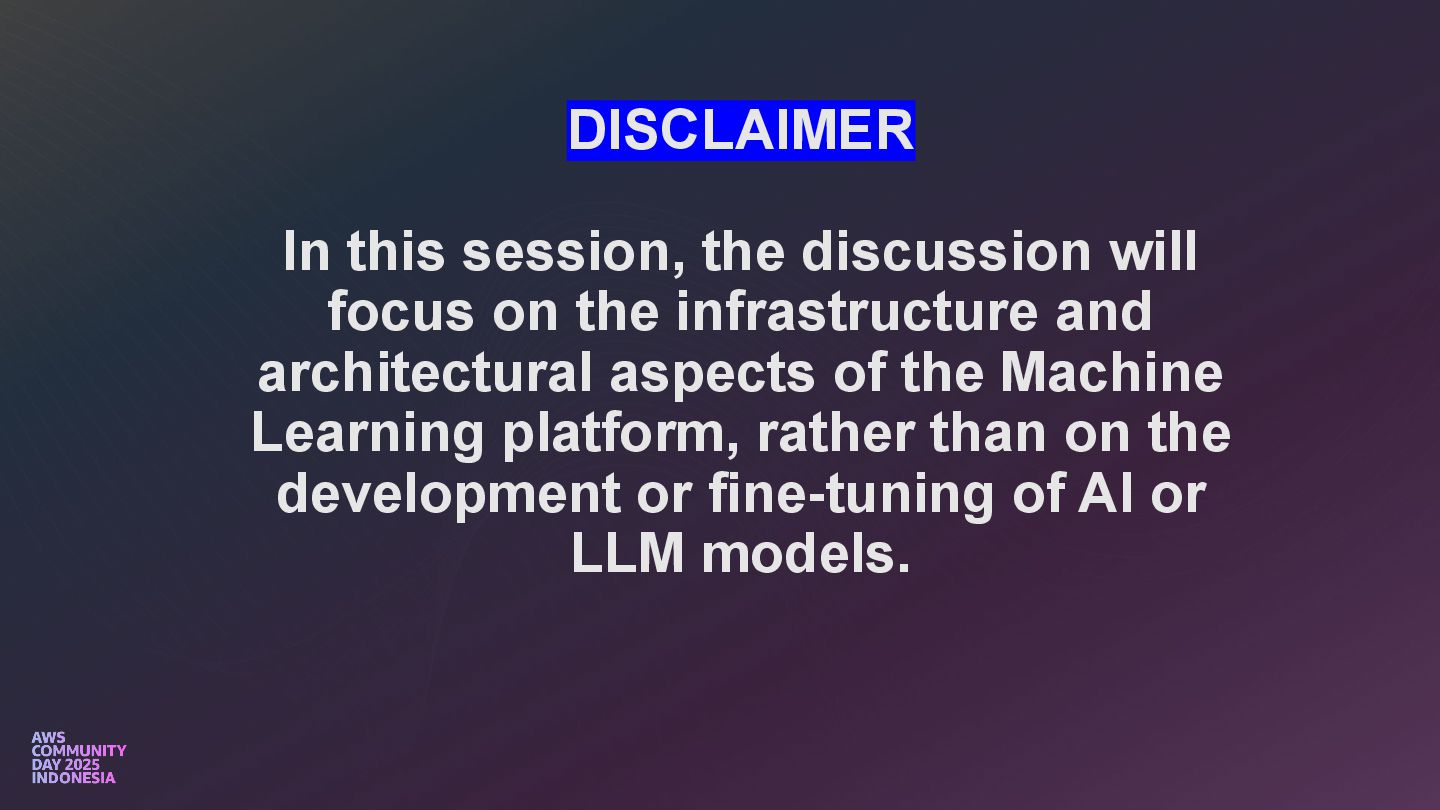 DISCLAIMER

In this session, the discussion will focus on the infrastructure and architectural aspects of the Machine Learning platform, rather than on the development or fine-tuning of AI or LLM models.

AWS
COMMUNITY
DAY 2025
INDONESIA